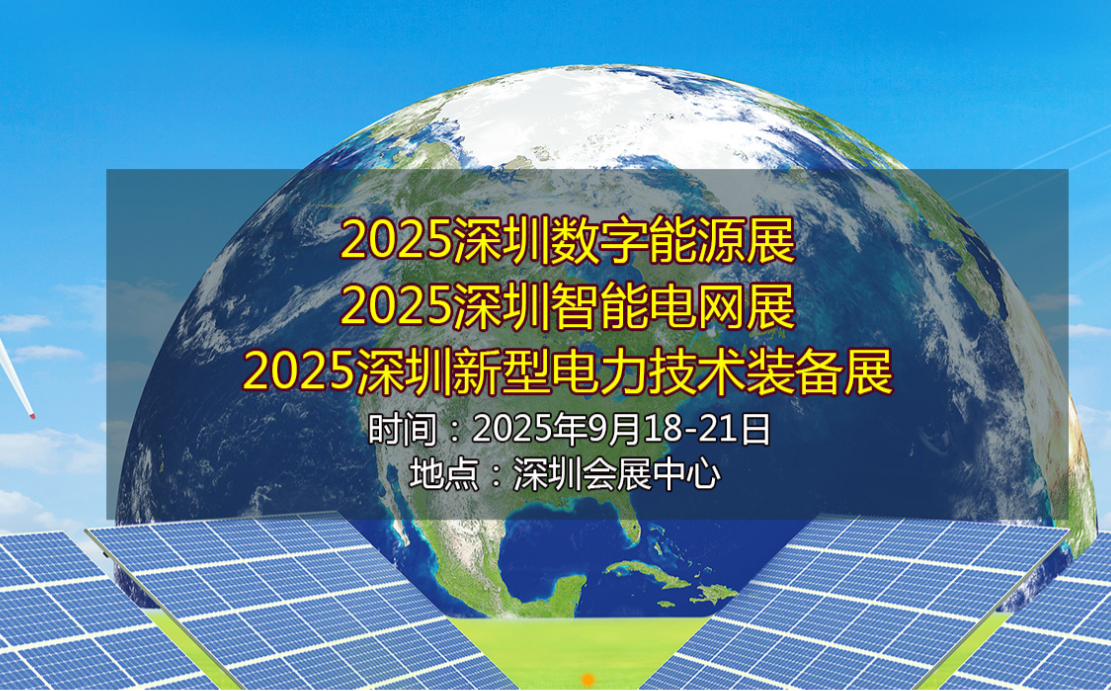 2025深圳数字能源展
2025深圳智能电网展
2025深圳新型电力技术装备展
时间：2025年9月18-21日
地点：深圳会展中心